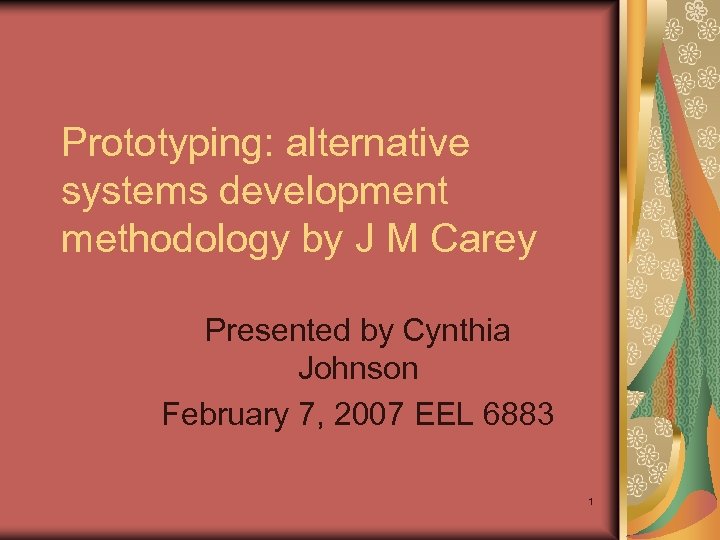 Prototyping: alternative systems development methodology by J M Carey

Presented by Cynthia Johnson
February 7, 2007 EEL 6883

1